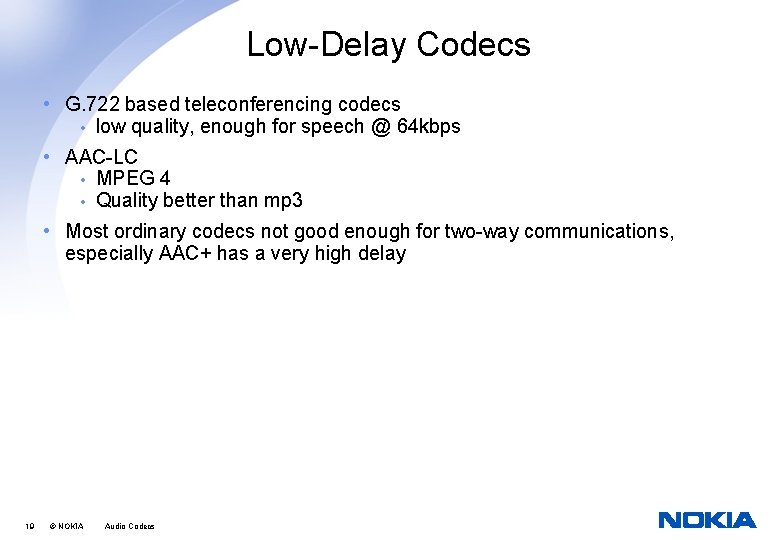 Low-Delay Codecs

• G.722 based teleconferencing codecs
 • low quality, enough for speech @ 64kbps

• AAC-LC
 • MPEG 4
 • Quality better than mp3

• Most ordinary codecs not good enough for two-way communications, especially AAC+ has a very high delay

19 © NOKIA Audio Codecs

NOKIA